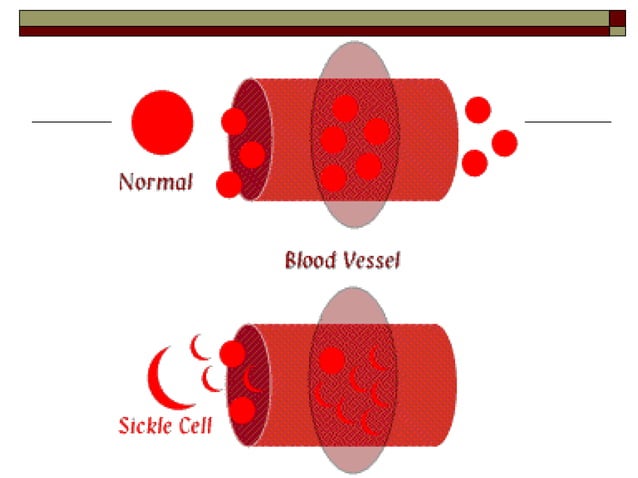 Normal

Blood Vessel

Sickle Cell